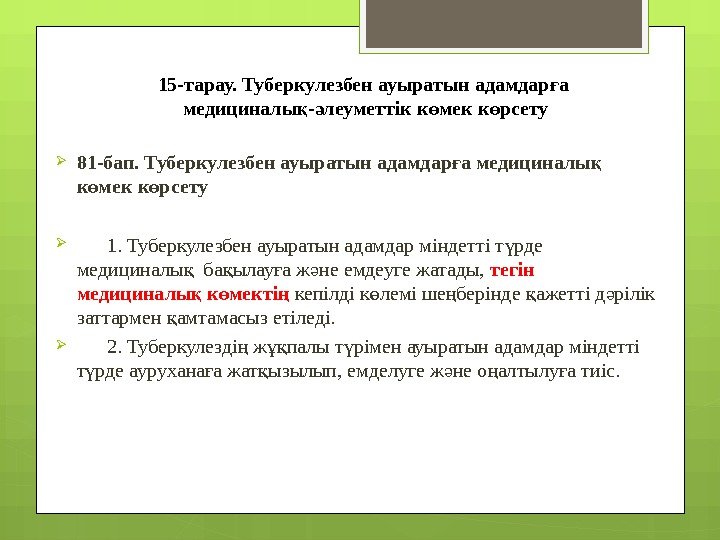 15-тарау. Туберкулезбен ауыратын адамдарға медициналық-әлеуметтік көмек көрсету

81-бап. Туберкулезбен ауыратын адамдарға медициналық көмек көрсету

1. Туберкулезбен ауыратын адамдар міндетті түрде медициналық бақылауға және емдеуге жатады, тегін медициналық көмектің кепілді көлемі шеңберінде қажетті дәрілік заттармен қамтамасыз етіледі.

2. Туберкулездің жұқпалы түрімен ауыратын адамдар міндетті түрде ауруханаға жатқызылып, емделуге және оңалтылуға тиіс.